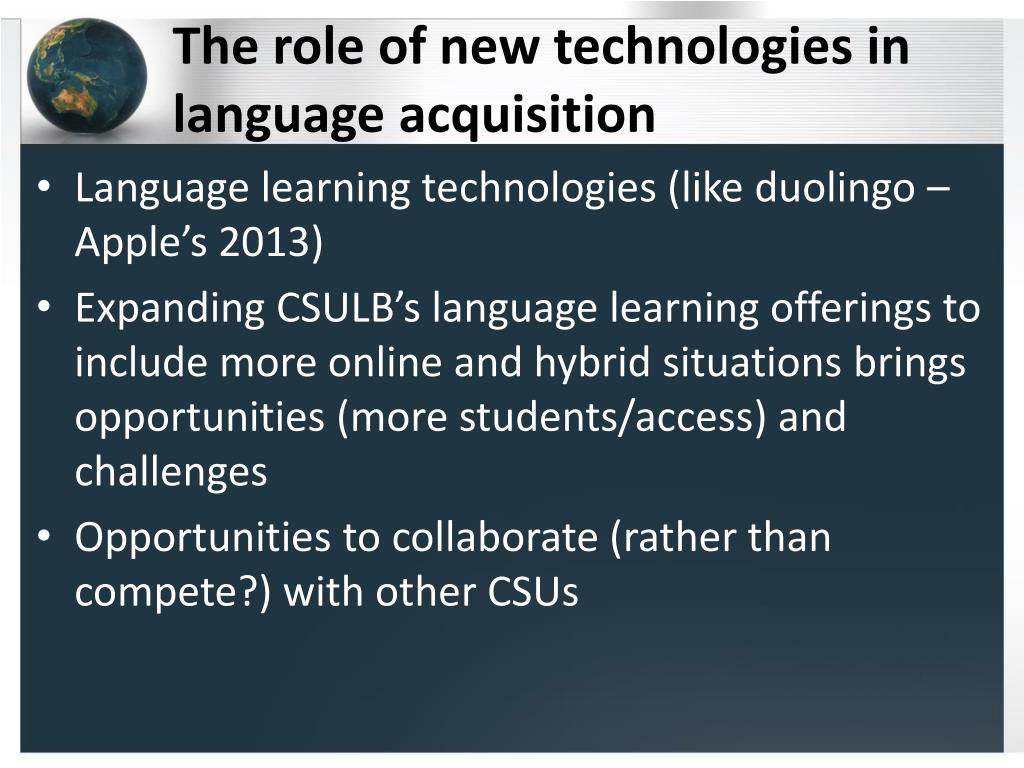 The role of new technologies in language acquisition

• Language learning technologies (like duolingo – Apple's 2013)
• Expanding CSULB's language learning offerings to include more online and hybrid situations brings opportunities (more students/access) and challenges
• Opportunities to collaborate (rather than compete?) with other CSUs